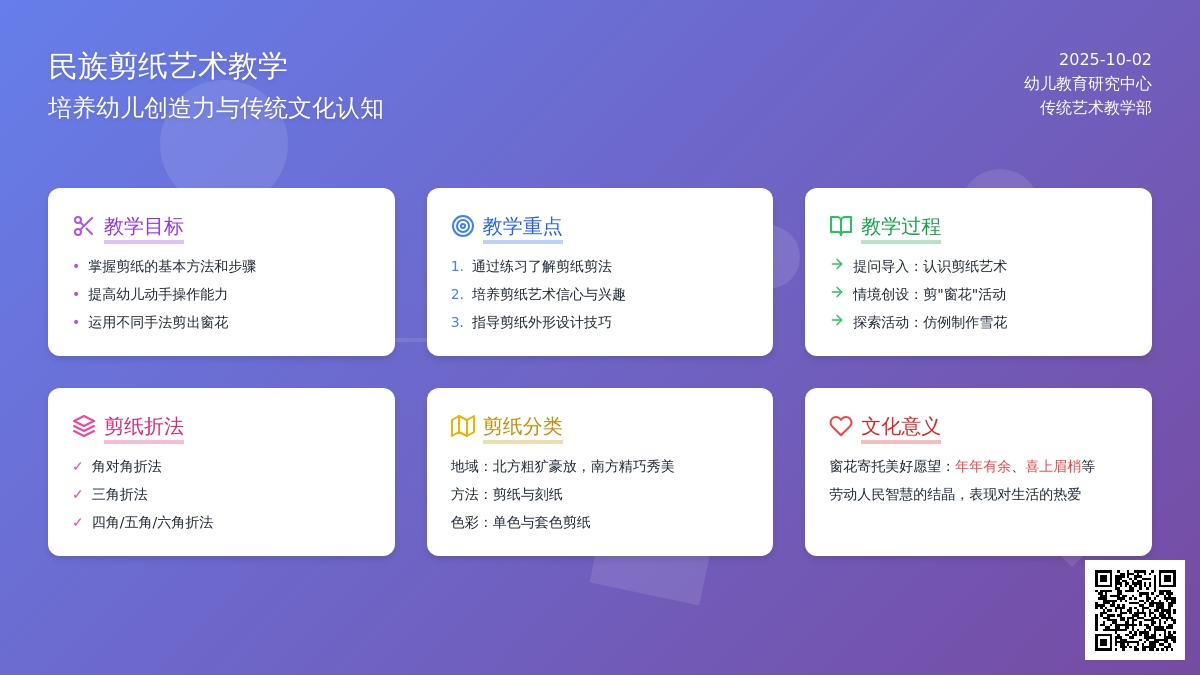 民族剪纸艺术教学
培养幼儿创造力与传统文化认知

2025-10-02
幼儿教育研究中心
传统艺术教学部

教学目标
• 掌握剪纸的基本方法和步骤
• 提高幼儿动手操作能力
• 运用不同手法剪出窗花

教学重点
1. 通过练习了解剪纸剪法
2. 培养剪纸艺术信心与兴趣
3. 指导剪纸外形设计技巧

教学过程
→ 提问导入：认识剪纸艺术
→ 情境创设：剪"窗花"活动
→ 探索活动：仿例制作雪花

剪纸折法
✓ 角对角折法
✓ 三角折法
✓ 四角/五角/六角折法

剪纸分类
地域：北方粗犷豪放，南方精巧秀美
方法：剪纸与刻纸
色彩：单色与套色剪纸

文化意义
窗花寄托美好愿望：年年有余、喜上眉梢等
劳动人民智慧的结晶，表现对生活的热爱